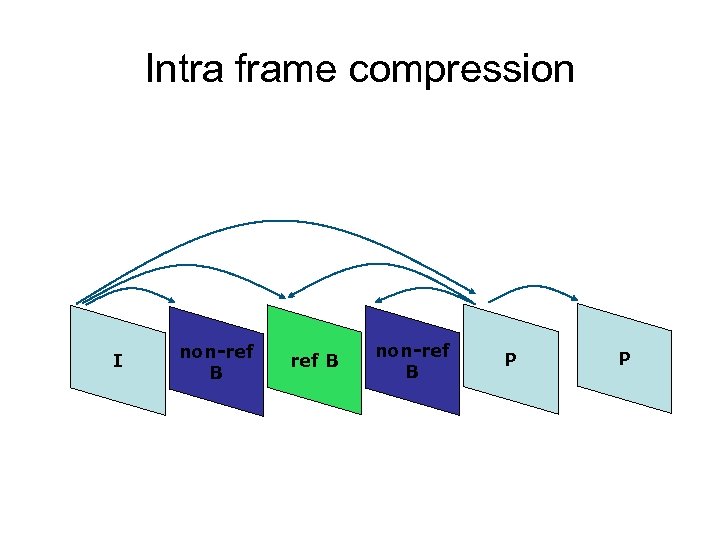 Intra frame compression

I

non-ref B

ref B

non-ref B

P

P